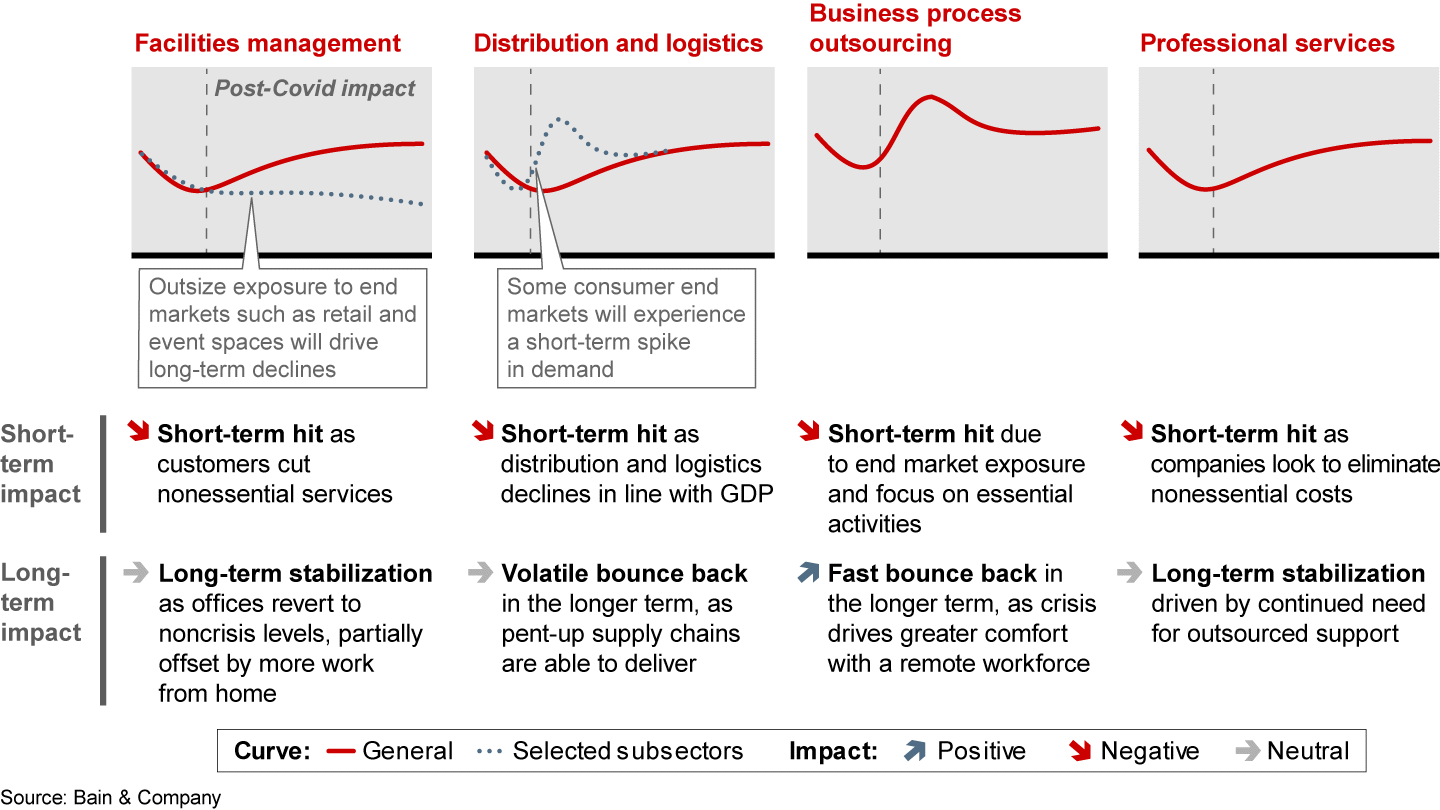 Facilities management

Post-Covid impact

Outsize exposure to end markets such as retail and event spaces will drive long-term declines

Distribution and logistics

Some consumer end markets will experience a short-term spike in demand

Business process outsourcing

Professional services

Short-term impact

Short-term hit as customers cut nonessential services

Short-term hit as distribution and logistics declines in line with GDP

Short-term hit due to end market exposure and focus on essential activities

Short-term hit as companies look to eliminate nonessential costs

Long-term impact

Long-term stabilization as offices revert to noncrisis levels, partially offset by more work from home

Volatile bounce back in the longer term, as pent-up supply chains are able to deliver

Fast bounce back in the longer term, as crisis drives greater comfort with a remote workforce

Long-term stabilization driven by continued need for outsourced support

Curve: General Selected subsectors Impact: Positive Negative Neutral

Source: Bain & Company